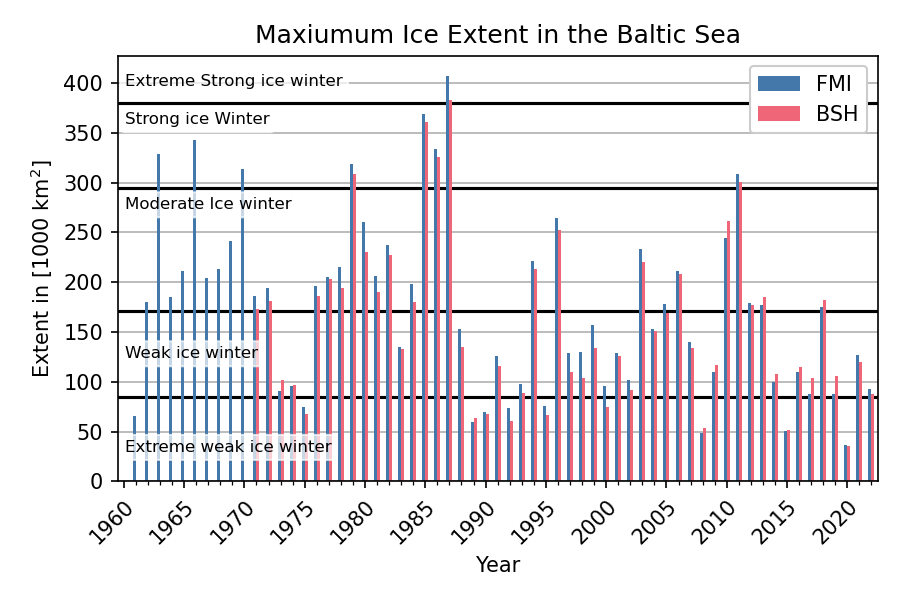 Maxiumum Ice Extent in the Baltic Sea

FMI
BSH

Extreme Strong ice winter
Strong ice Winter
Moderate Ice winter
Weak ice winter
Extreme weak ice winter

Extent in [1000 km$^2$]

400
350
300
250
200
150
100
50
0

1960
1965
1970
1975
1980
1985
1990
1995
2000
2005
2010
2015
2020

Year